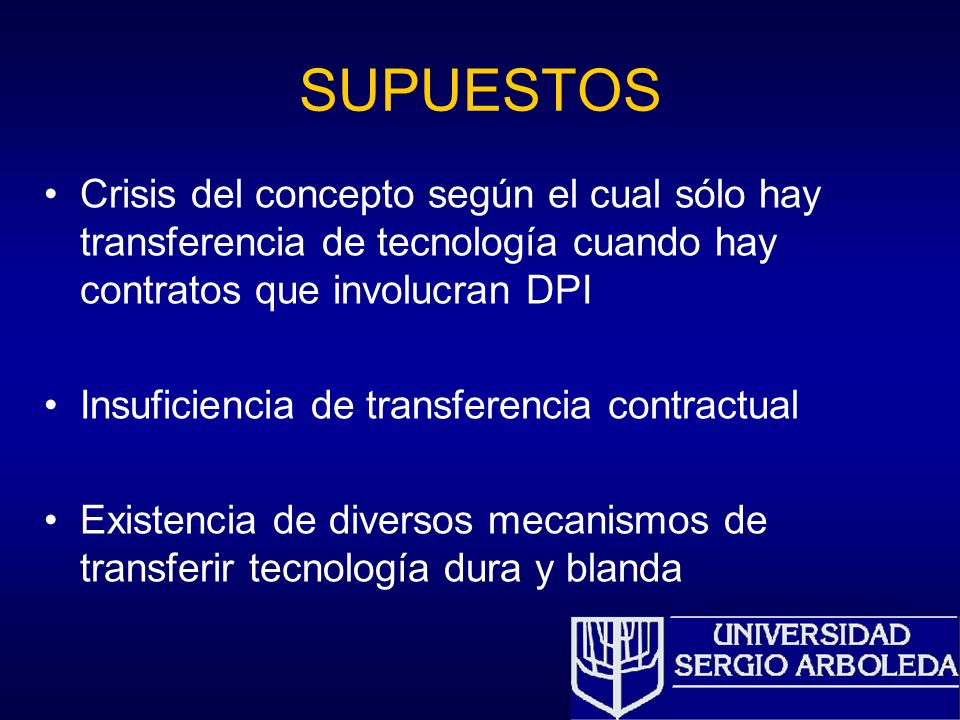 SUPUESTOS

• Crisis del concepto según el cual sólo hay transferencia de tecnología cuando hay contratos que involucran DPI

• Insuficiencia de transferencia contractual

• Existencia de diversos mecanismos de transferir tecnología dura y blanda

UNIVERSIDAD
SERGIO ARBOLEDA